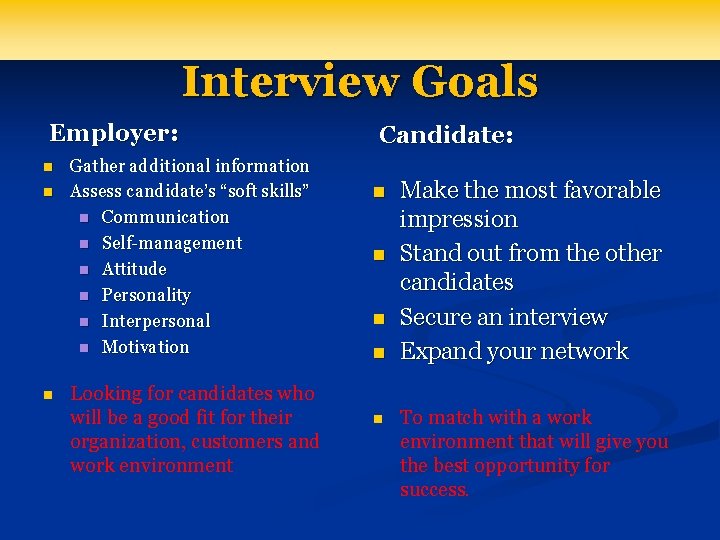 Interview Goals

Employer:

• Gather additional information
• Assess candidate's "soft skills"
• Communication
• Self-management
• Attitude
• Personality
• Interpersonal
• Motivation

• Looking for candidates who will be a good fit for their organization, customers and work environment

Candidate:

• Make the most favorable impression
• Stand out from the other candidates
• Secure an interview
• Expand your network

• To match with a work environment that will give you the best opportunity for success.